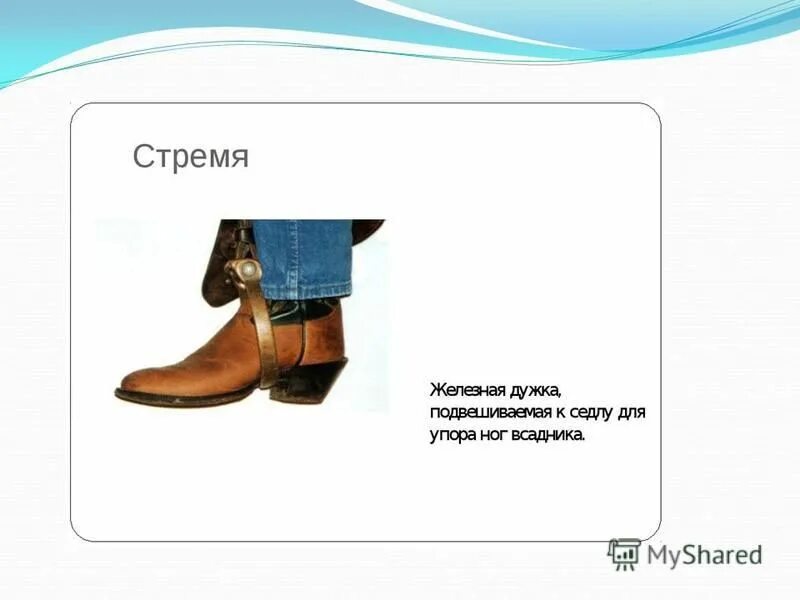 Стремя

Железная дужка, подвешиваемая к седлу для упора ног всадника.

MyShared